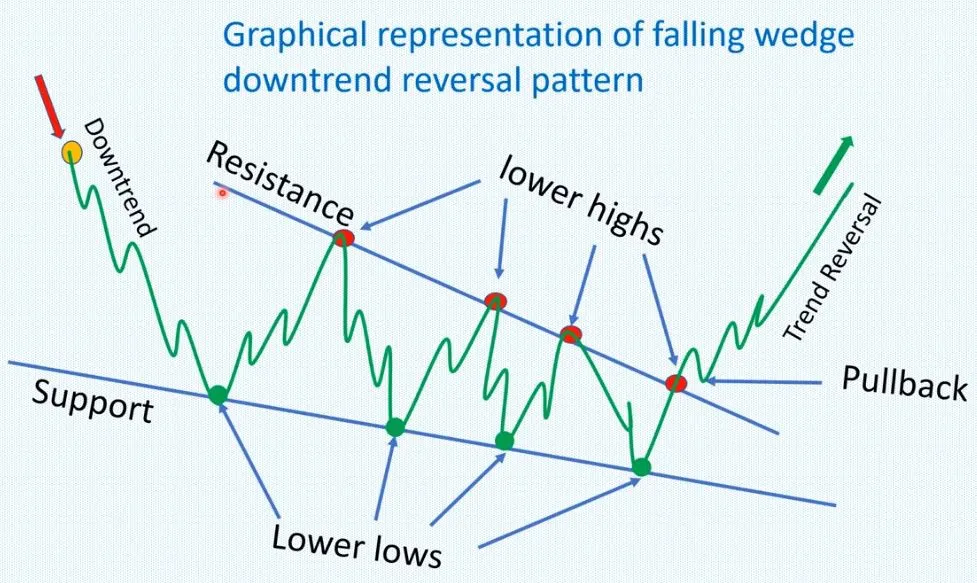 Graphical representation of falling wedge downtrend reversal pattern

Downtrend

Resistance

lower highs

Trend Reversal

Pullback

Support

Lower lows